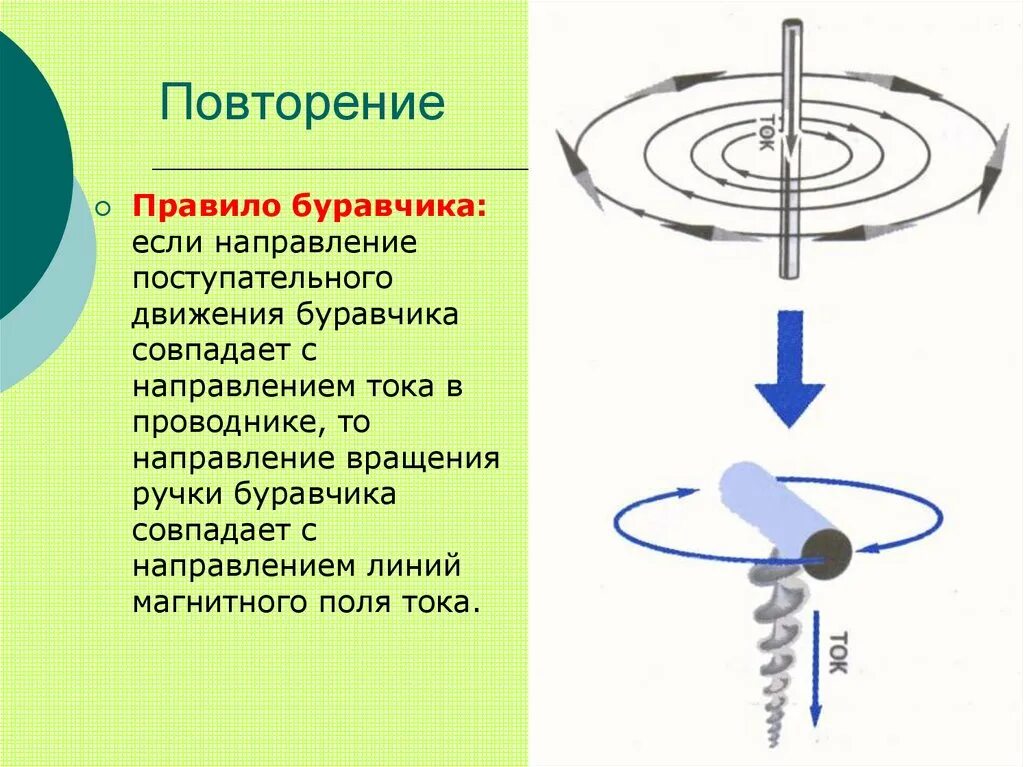 Повторение

Правило буравчика: если направление поступательного движения буравчика совпадает с направлением тока в проводнике, то направление вращения ручки буравчика совпадает с направлением линий магнитного поля тока.

ток

ток